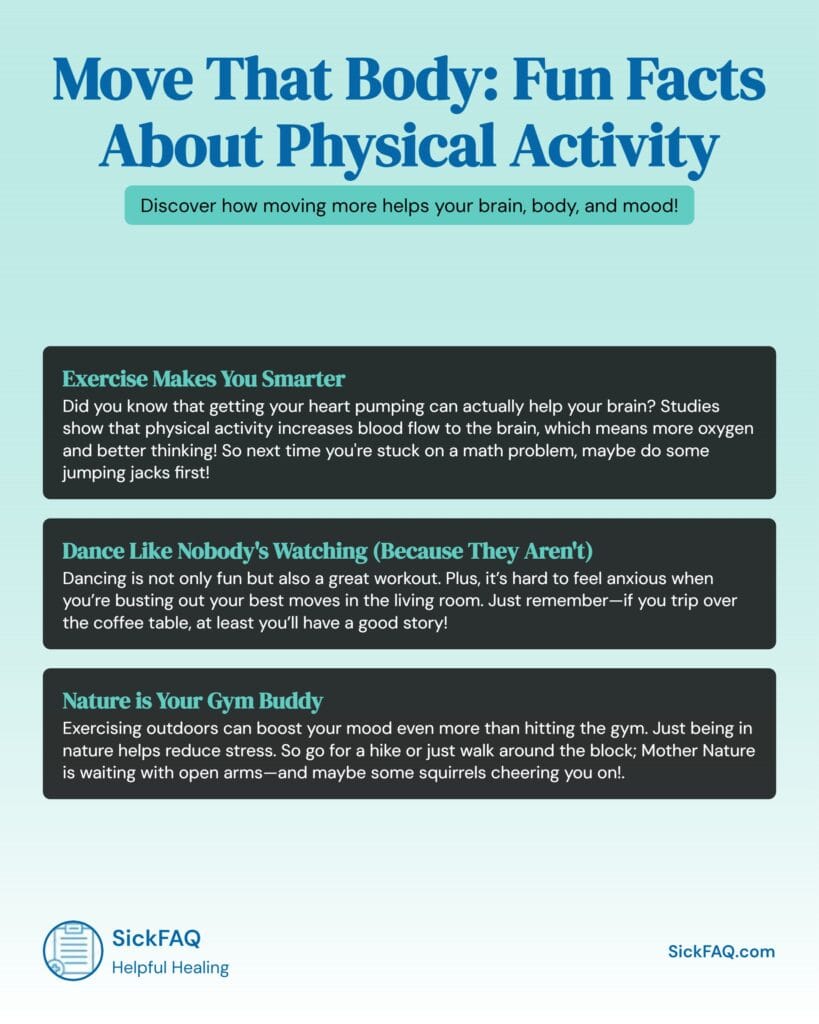 Move That Body: Fun Facts About Physical Activity

Discover how moving more helps your brain, body, and mood!

Exercise Makes You Smarter

Did you know that getting your heart pumping can actually help your brain? Studies show that physical activity increases blood flow to the brain, which means more oxygen and better thinking! So next time you're stuck on a math problem, maybe do some jumping jacks first!

Dance Like Nobody's Watching (Because They Aren't)

Dancing is not only fun but also a great workout. Plus, it's hard to feel anxious when you're busting out your best moves in the living room. Just remember—if you trip over the coffee table, at least you'll have a good story!

Nature is Your Gym Buddy

Exercising outdoors can boost your mood even more than hitting the gym. Just being in nature helps reduce stress. So go for a hike or just walk around the block; Mother Nature is waiting with open arms—and maybe some squirrels cheering you on!.

SickFAQ
Helpful Healing

SickFAQ.com